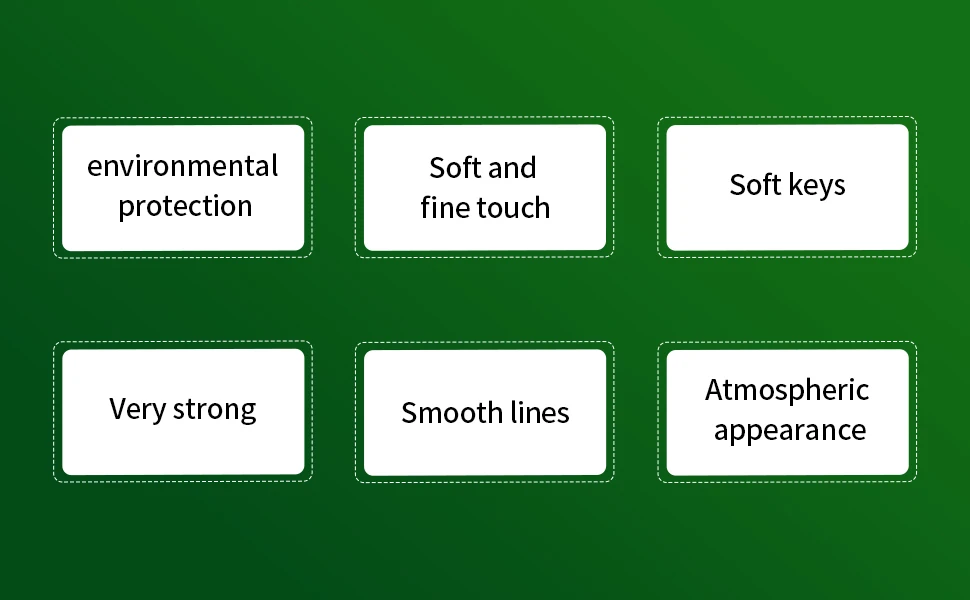 environmental protection

Soft and fine touch

Soft keys

Very strong

Smooth lines

Atmospheric appearance